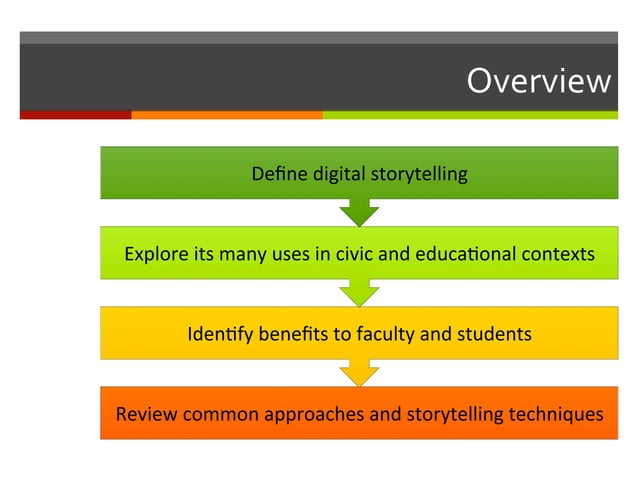 Overview

Define digital storytelling

Explore its many uses in civic and educational contexts

Identify benefits to faculty and students

Review common approaches and storytelling techniques